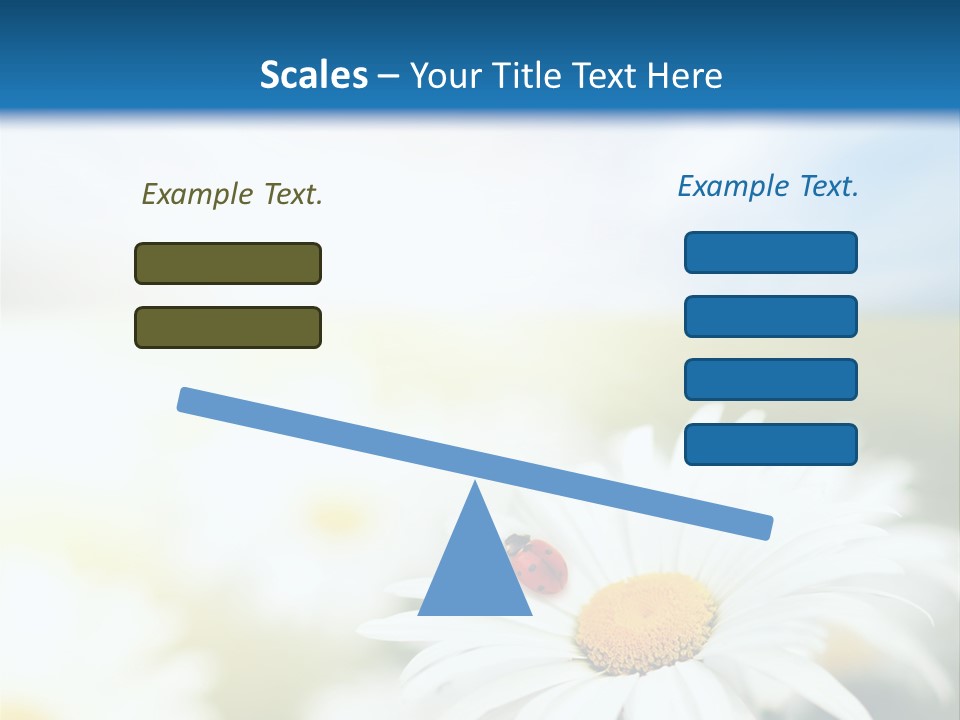 Scales – Your Title Text Here

Example Text.

Example Text.